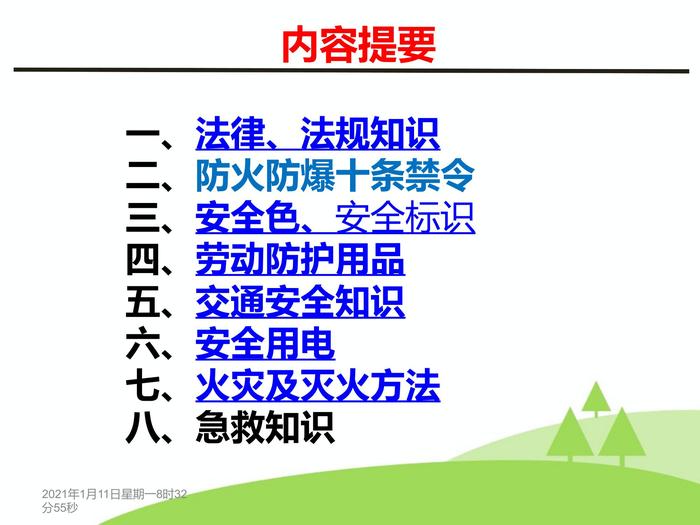 内容提要

一、法律、法规知识
二、防火防爆十条禁令
三、安全色、安全标识
四、劳动防护用品
五、交通安全知识
六、安全用电
七、火灾及灭火方法
八、急救知识

2021年1月11日星期一8时32分55秒